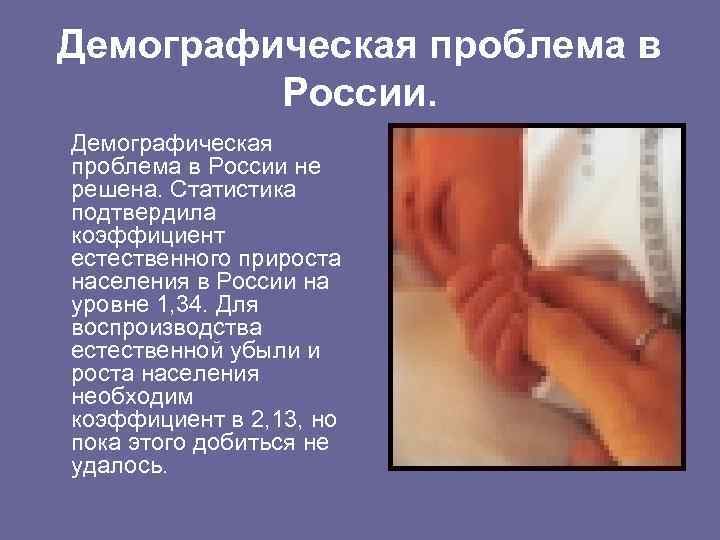 Демографическая проблема в России.

Демографическая проблема в России не решена. Статистика подтвердила коэффициент естественного прироста населения в России на уровне 1,34. Для воспроизводства естественной убыли и роста населения необходим коэффициент в 2,13, но пока этого добиться не удалось.